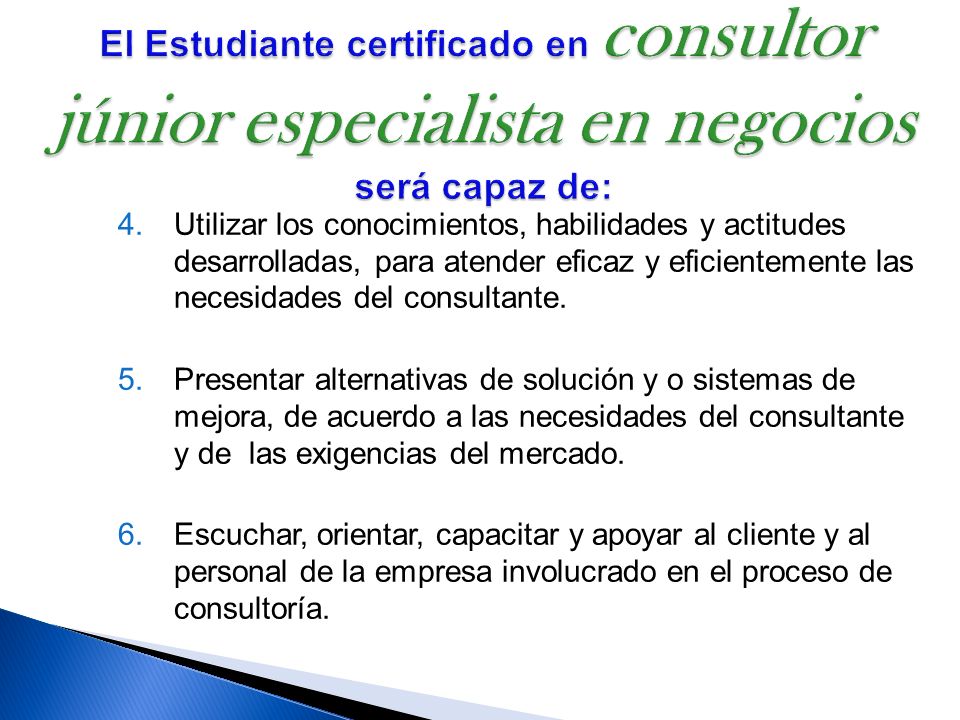 El Estudiante certificado en consultor júnior especialista en negocios será capaz de:

4. Utilizar los conocimientos, habilidades y actitudes desarrolladas, para atender eficaz y eficientemente las necesidades del consultante.

5. Presentar alternativas de solución y o sistemas de mejora, de acuerdo a las necesidades del consultante y de las exigencias del mercado.

6. Escuchar, orientar, capacitar y apoyar al cliente y al personal de la empresa involucrado en el proceso de consultoría.